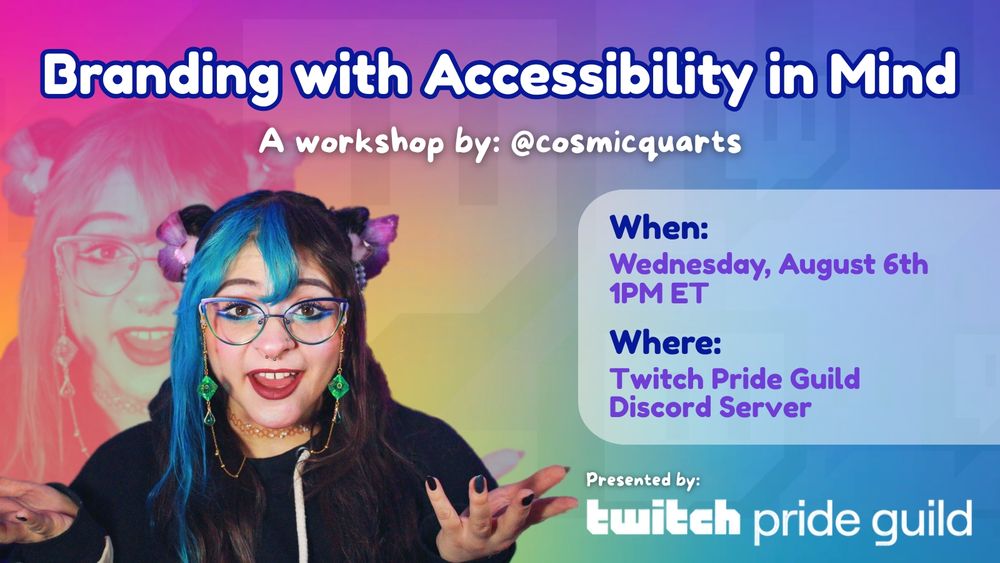 Branding with Accessibility in Mind

A workshop by: @cosmicquarts

When:
Wednesday, August 6th
1PM ET

Where:
Twitch Pride Guild
Discord Server

Presented by:
twitch pride guild